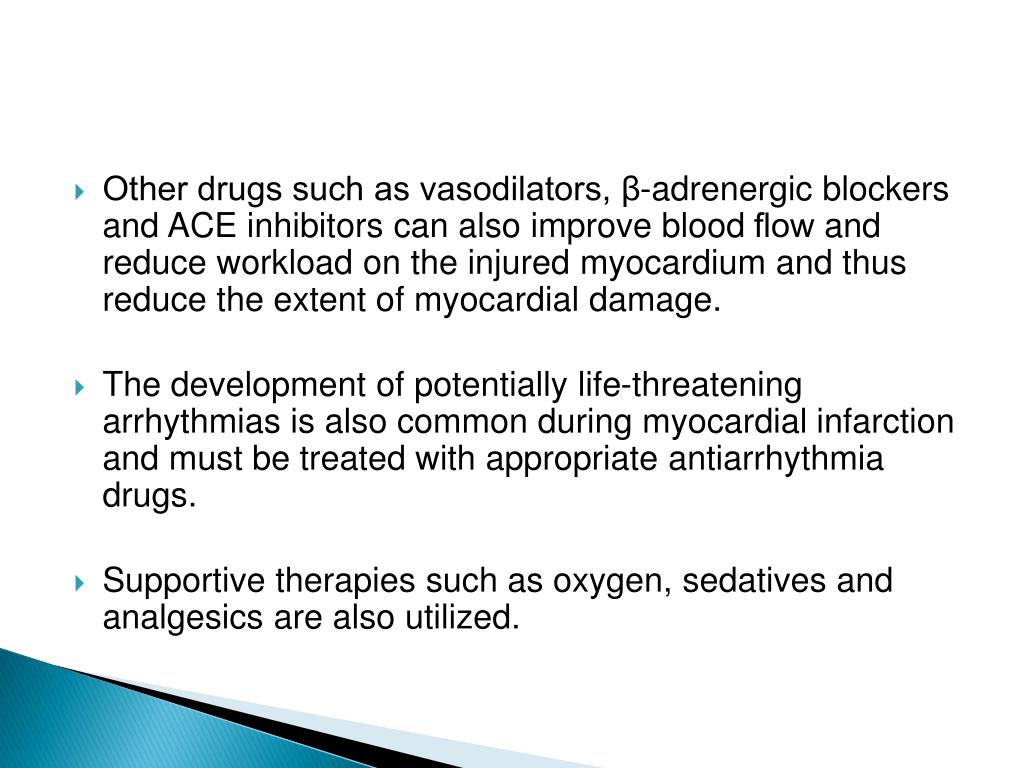 Other drugs such as vasodilators, β-adrenergic blockers and ACE inhibitors can also improve blood flow and reduce workload on the injured myocardium and thus reduce the extent of myocardial damage.

The development of potentially life-threatening arrhythmias is also common during myocardial infarction and must be treated with appropriate antiarrhythmia drugs.

Supportive therapies such as oxygen, sedatives and analgesics are also utilized.